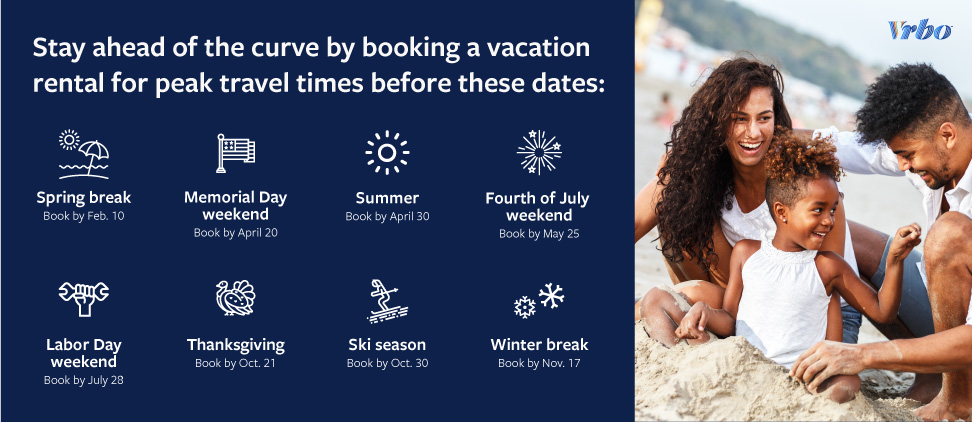 Stay ahead of the curve by booking a vacation rental for peak travel times before these dates:

Spring break
Book by Feb. 10

Memorial Day weekend
Book by April 20

Summer
Book by April 30

Fourth of July weekend
Book by May 25

Labor Day weekend
Book by July 28

Thanksgiving
Book by Oct. 21

Ski season
Book by Oct. 30

Winter break
Book by Nov. 17

Vrbo